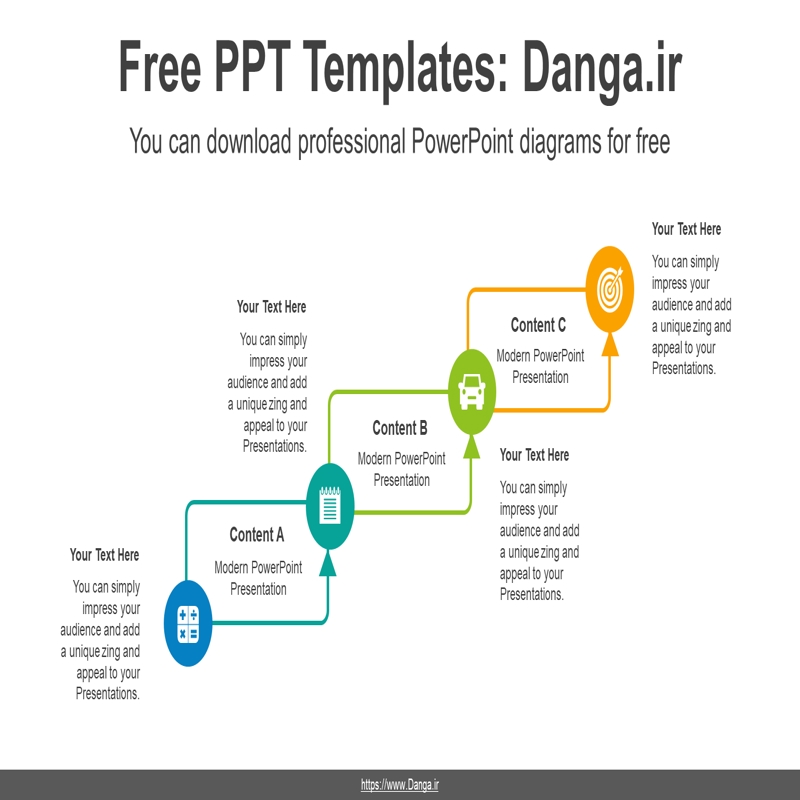 Free PPT Templates: Danga.ir

You can download professional PowerPoint diagrams for free

Your Text Here

You can simply impress your audience and add a unique zing and appeal to your Presentations.

Content A

Modern PowerPoint Presentation

Your Text Here

You can simply impress your audience and add a unique zing and appeal to your Presentations.

Content B

Modern PowerPoint Presentation

Your Text Here

You can simply impress your audience and add a unique zing and appeal to your Presentations.

Content C

Modern PowerPoint Presentation

Your Text Here

You can simply impress your audience and add a unique zing and appeal to your Presentations.

https://www.Danga.ir